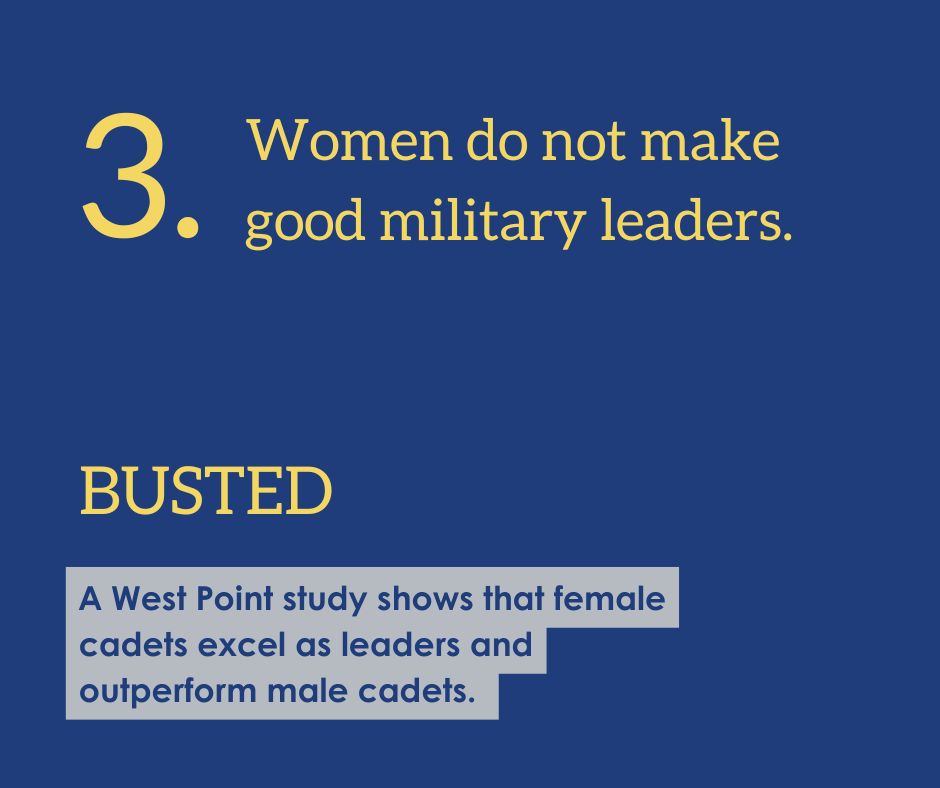 3. Women do not make good military leaders.

BUSTED

A West Point study shows that female cadets excel as leaders and outperform male cadets.